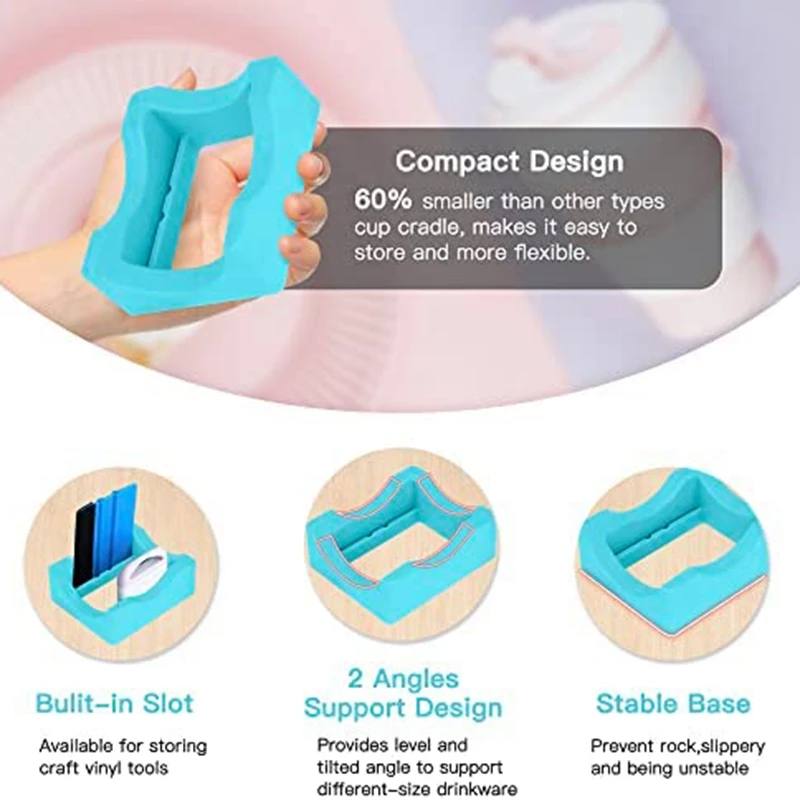 Compact Design

60% smaller than other types cup cradle, makes it easy to store and more flexible.

Bulit-in Slot

Available for storing craft vinyl tools

2 Angles Support Design

Provides level and tilted angle to support different-size drinkware

Stable Base

Prevent rock,slippery and being unstable